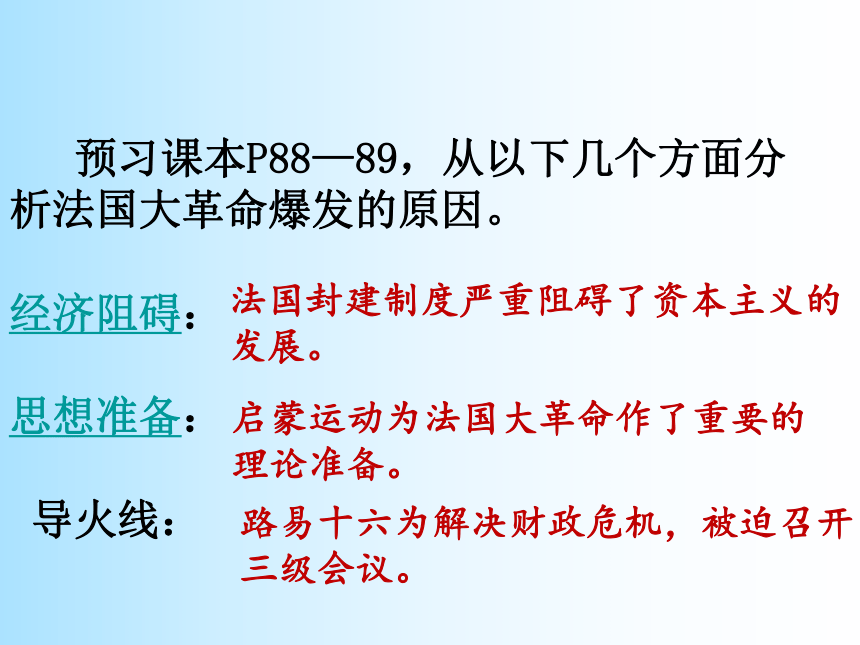 预习课本P88—89，从以下几个方面分析法国大革命爆发的原因。

经济阻碍：法国封建制度严重阻碍了资本主义的发展。

思想准备：启蒙运动为法国大革命作了重要的理论准备。

导火线：路易十六为解决财政危机，被迫召开三级会议。